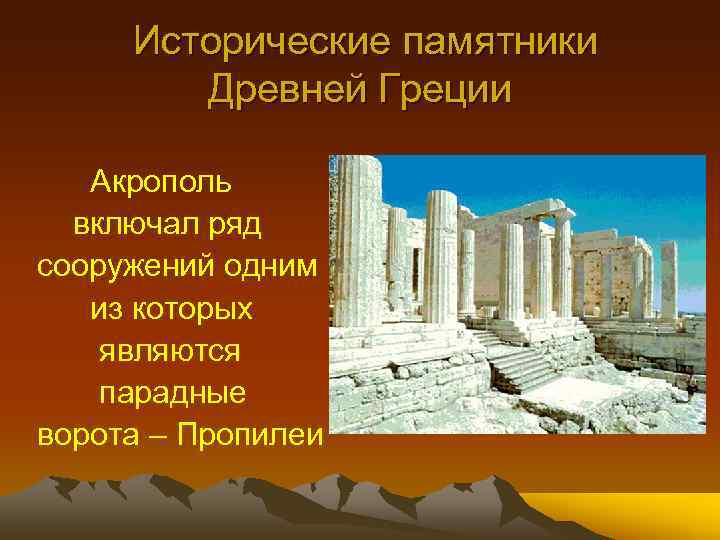 Исторические памятники Древней Греции

Акрополь включал ряд сооружений одним из которых являются парадные ворота – Пропилеи